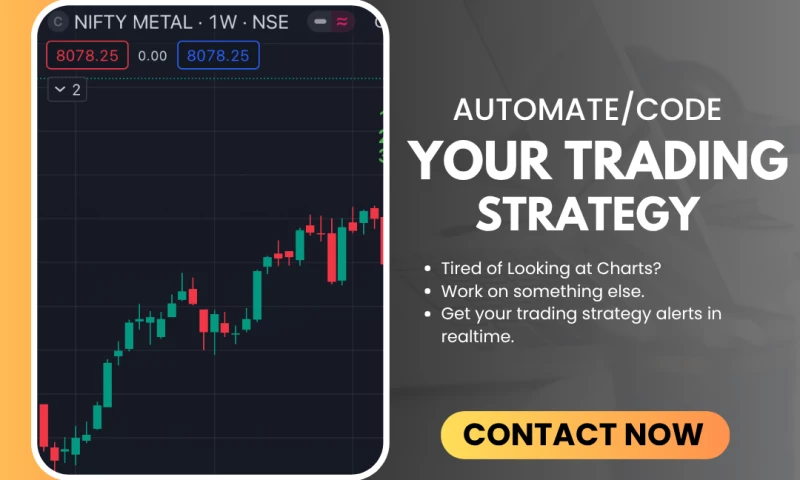 C NIFTY METAL · 1W · NSE

8078.25 0.00 8078.25

2

AUTOMATE/CODE
YOUR TRADING STRATEGY

• Tired of Looking at Charts?
• Work on something else.
• Get your trading strategy alerts in realtime.

CONTACT NOW